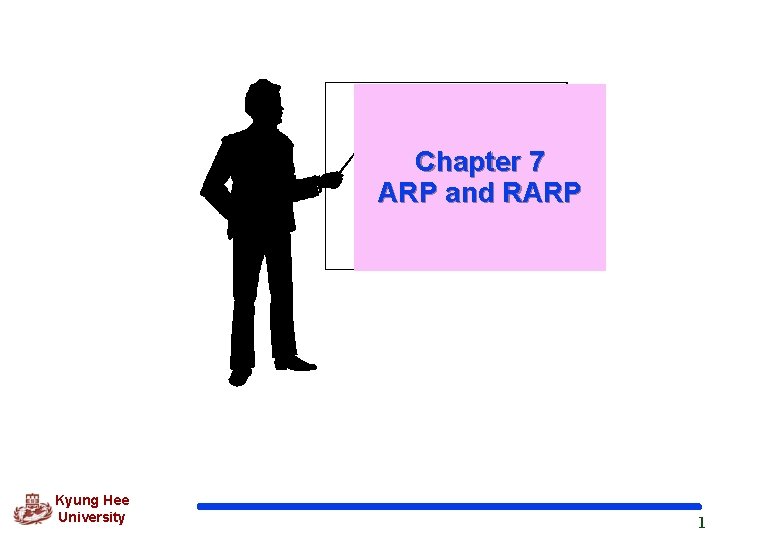 Chapter 7
ARP and RARP

Kyung Hee
University

1